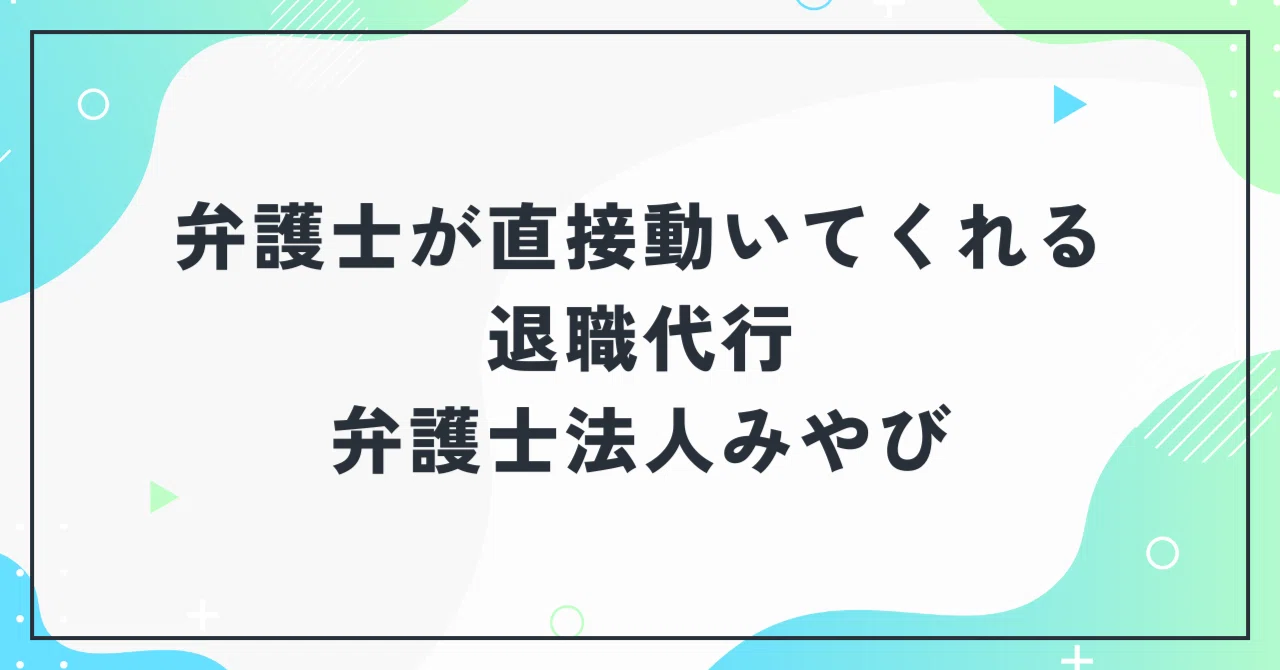 弁護士が直接動いてくれる
退職代行
弁護士法人みやび